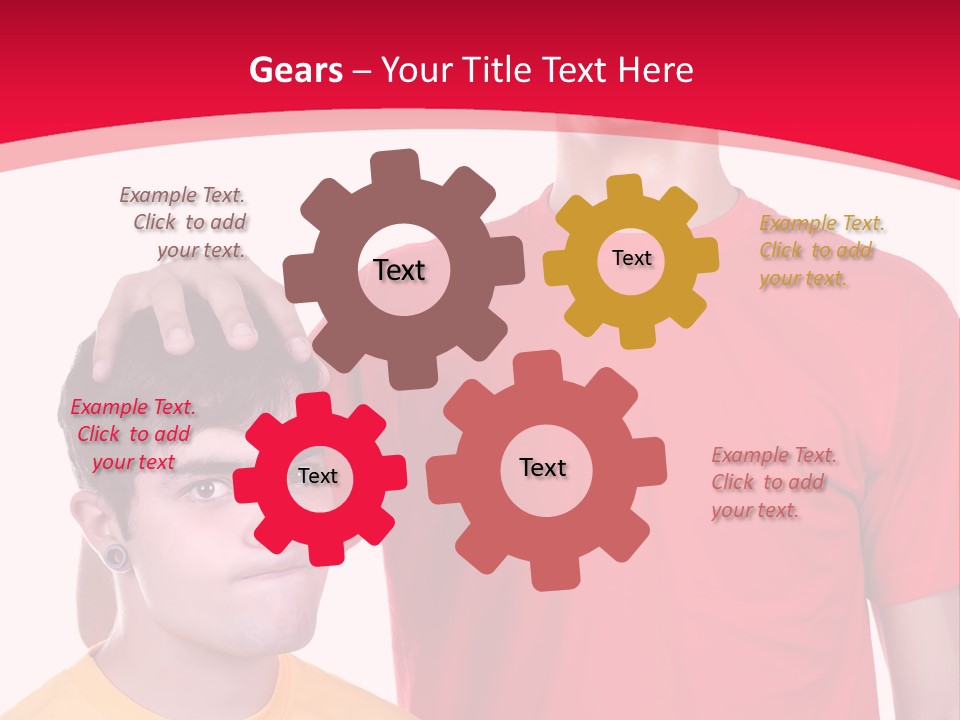 Gears – Your Title Text Here

Example Text. Click to add your text.

Text

Text

Example Text. Click to add your text.

Example Text. Click to add your text

Text

Text

Example Text. Click to add your text.